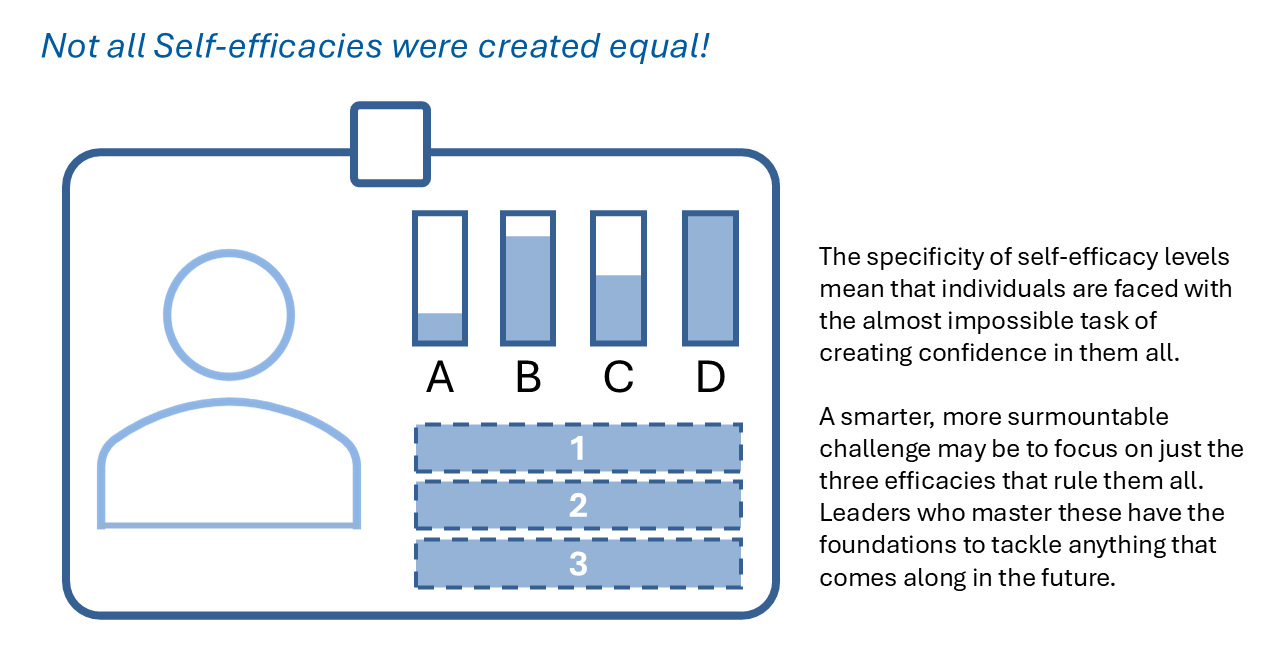 Not all Self-efficacies were created equal!

A B C D

1
2
3

The specificity of self-efficacy levels mean that individuals are faced with the almost impossible task of creating confidence in them all.

A smarter, more surmountable challenge may be to focus on just the three efficacies that rule them all. Leaders who master these have the foundations to tackle anything that comes along in the future.